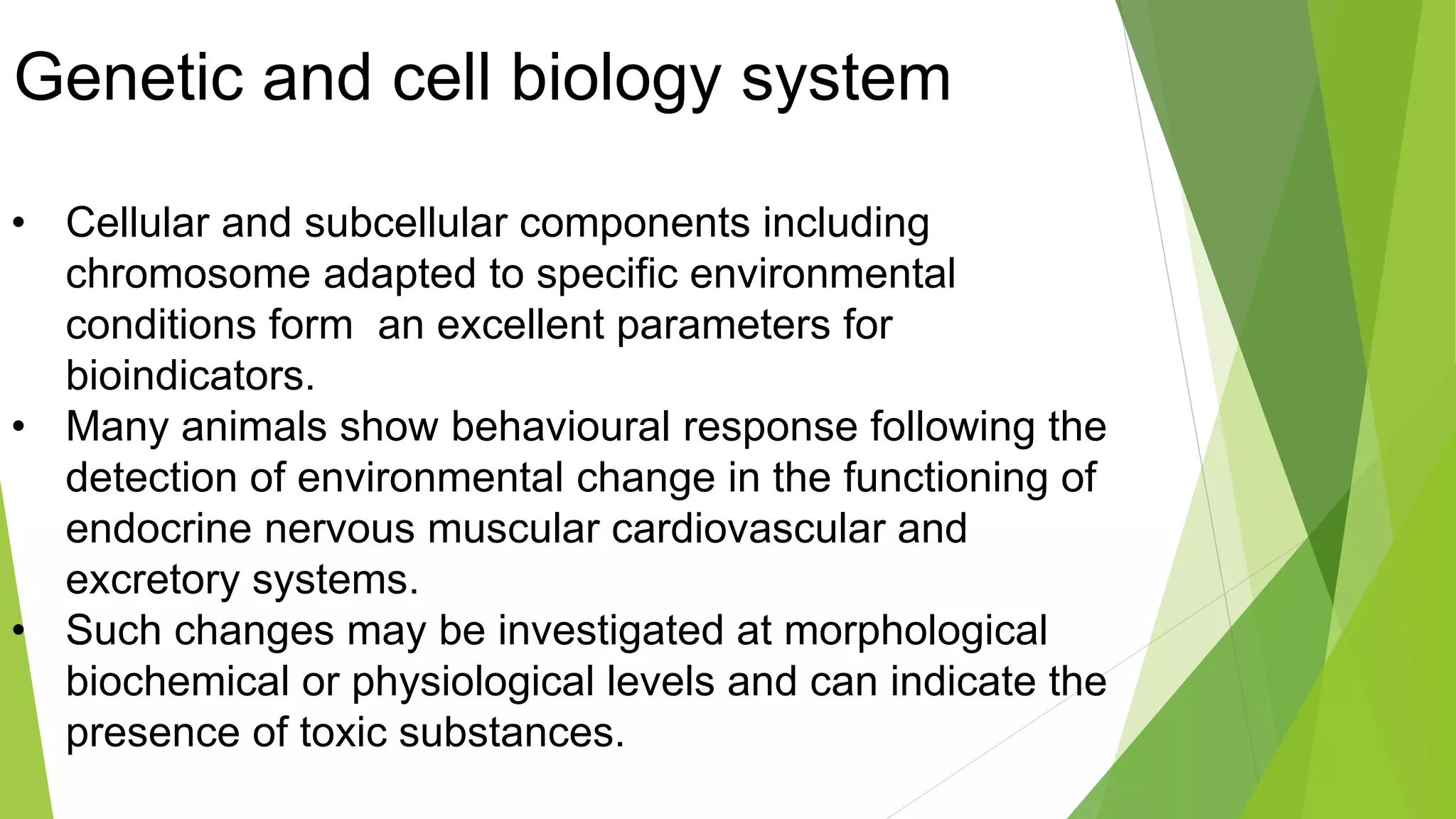 Genetic and cell biology system

• Cellular and subcellular components including chromosome adapted to specific environmental conditions form  an excellent parameters for bioindicators.
• Many animals show behavioural response following the detection of environmental change in the functioning of endocrine nervous muscular cardiovascular and excretory systems.
• Such changes may be investigated at morphological biochemical or physiological levels and can indicate the presence of toxic substances.